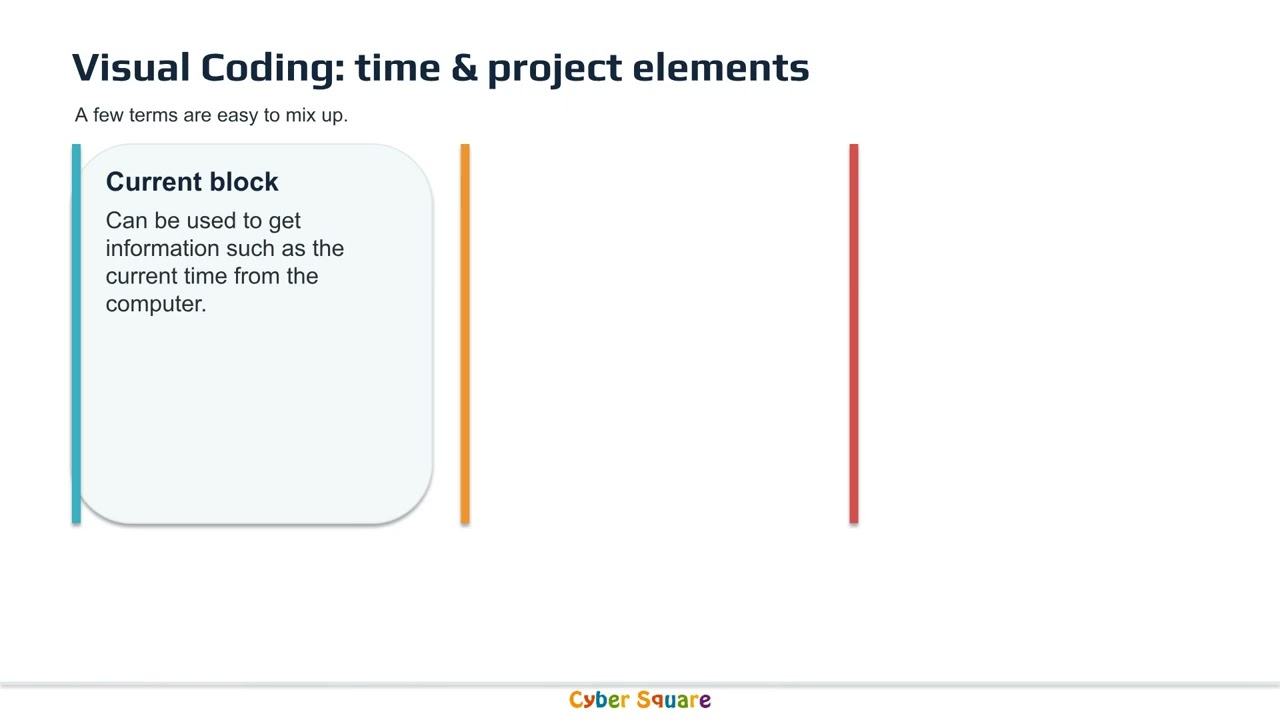 Visual Coding: time & project elements

A few terms are easy to mix up.

Current block

Can be used to get information such as the current time from the computer.

Cyber Square